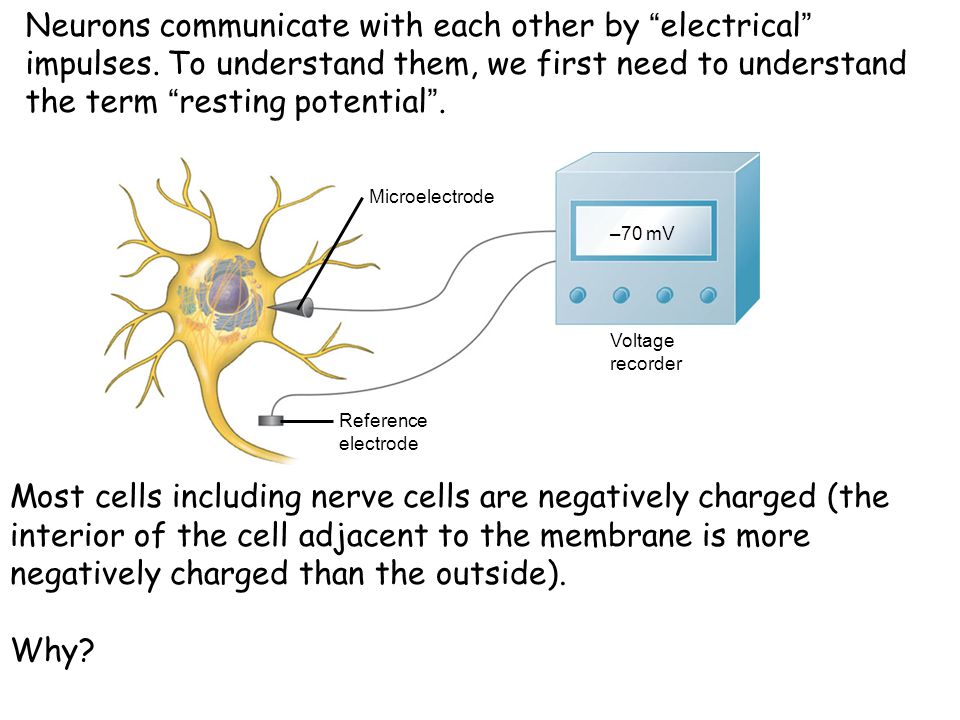 Neurons communicate with each other by “electrical” impulses. To understand them, we first need to understand the term “resting potential”.

Microelectrode

–70 mV

Voltage recorder

Reference electrode

Most cells including nerve cells are negatively charged (the interior of the cell adjacent to the membrane is more negatively charged than the outside).

Why?